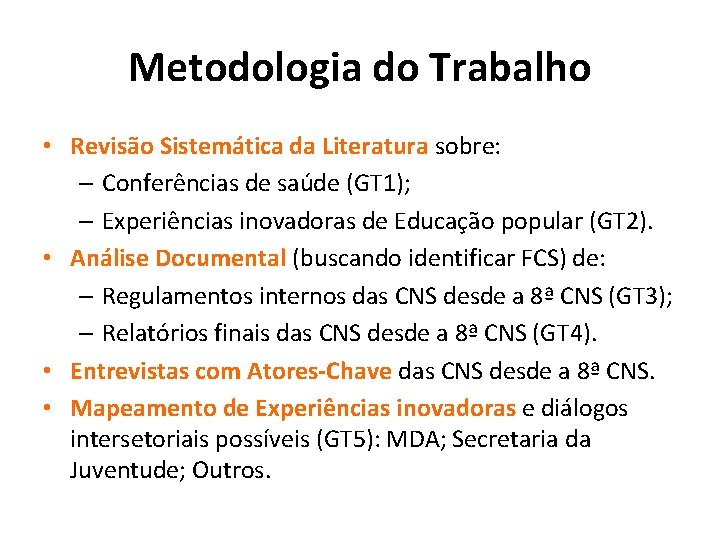 Metodologia do Trabalho

• Revisão Sistemática da Literatura sobre:
– Conferências de saúde (GT1);
– Experiências inovadoras de Educação popular (GT2).
• Análise Documental (buscando identificar FCS) de:
– Regulamentos internos das CNS desde a 8ª CNS (GT3);
– Relatórios finais das CNS desde a 8ª CNS (GT4).
• Entrevistas com Atores-Chave das CNS desde a 8ª CNS.
• Mapeamento de Experiências inovadoras e diálogos intersetoriais possíveis (GT5): MDA; Secretaria da Juventude; Outros.